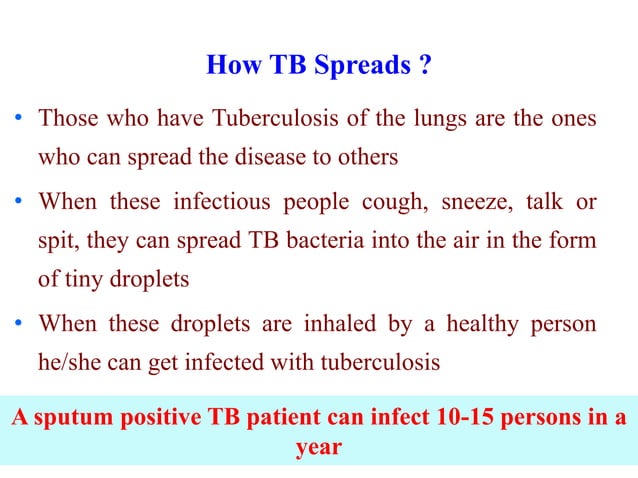 How TB Spreads ?

• Those who have Tuberculosis of the lungs are the ones who can spread the disease to others

• When these infectious people cough, sneeze, talk or spit, they can spread TB bacteria into the air in the form of tiny droplets

• When these droplets are inhaled by a healthy person he/she can get infected with tuberculosis

A sputum positive TB patient can infect 10-15 persons in a year